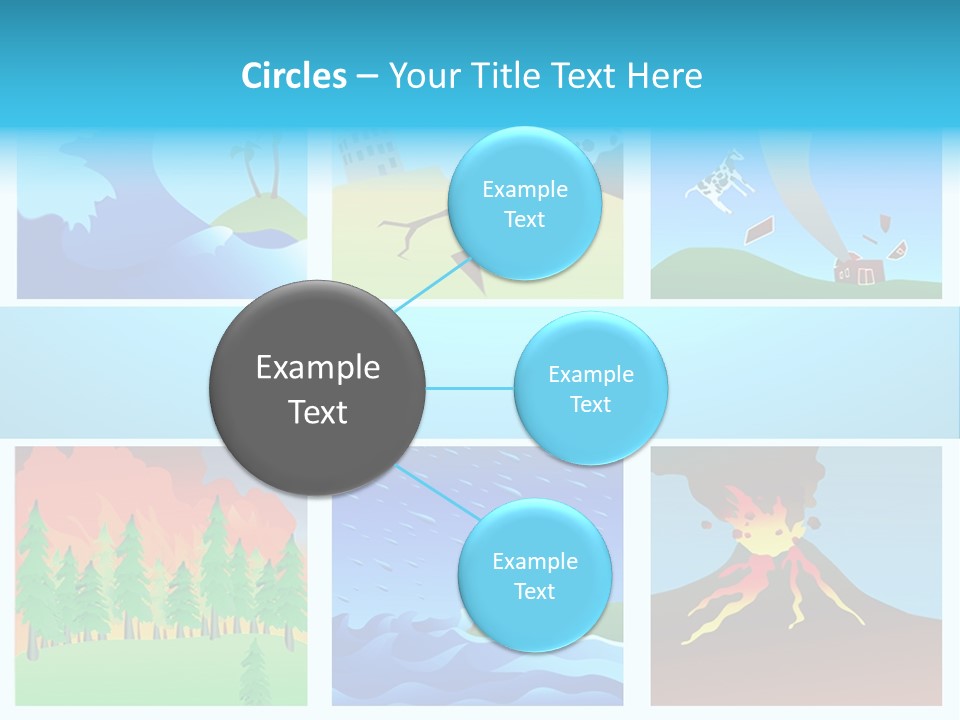 Circles – Your Title Text Here

Example Text

Example Text

Example Text

Example Text